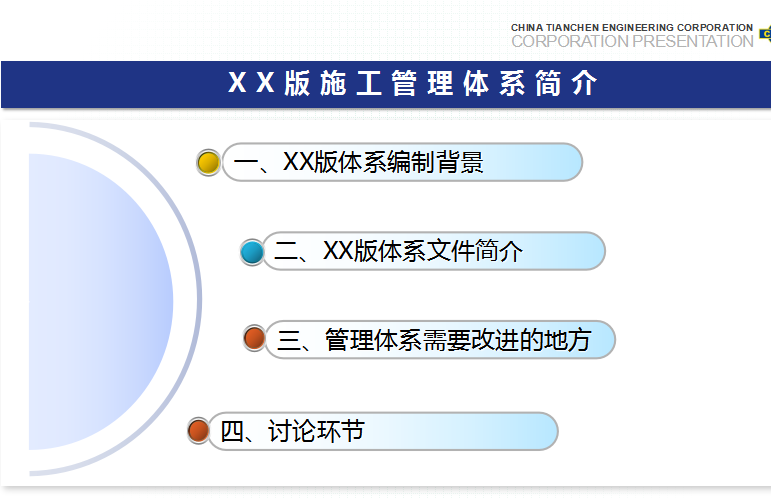 CHINA TIANCHEN ENGINEERING CORPORATION
CORPORATION PRESENTATION

XX版施工管理体系简介

一、XX版体系编制背景

二、XX版体系文件简介

三、管理体系需要改进的地方

四、讨论环节